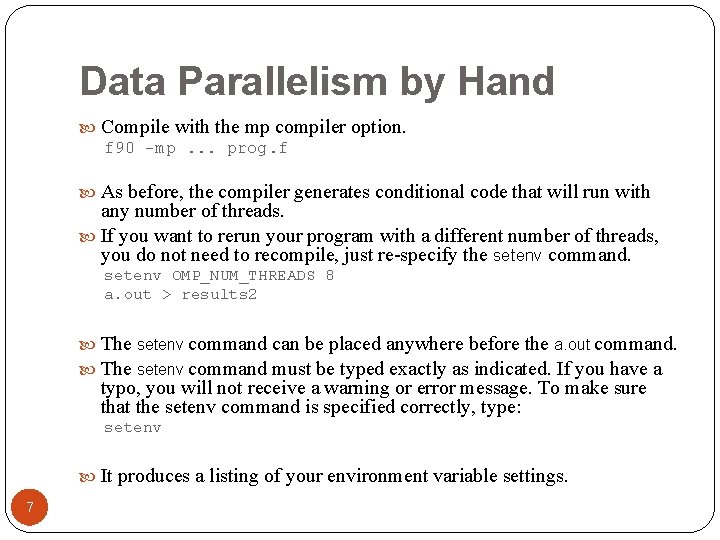 Data Parallelism by Hand

Compile with the mp compiler option.
f90 -mp ... prog.f

As before, the compiler generates conditional code that will run with any number of threads.

If you want to rerun your program with a different number of threads, you do not need to recompile, just re-specify the setenv command.
setenv OMP_NUM_THREADS 8
a.out > results2

The setenv command can be placed anywhere before the a.out command.

The setenv command must be typed exactly as indicated. If you have a typo, you will not receive a warning or error message. To make sure that the setenv command is specified correctly, type:
setenv

It produces a listing of your environment variable settings.

7